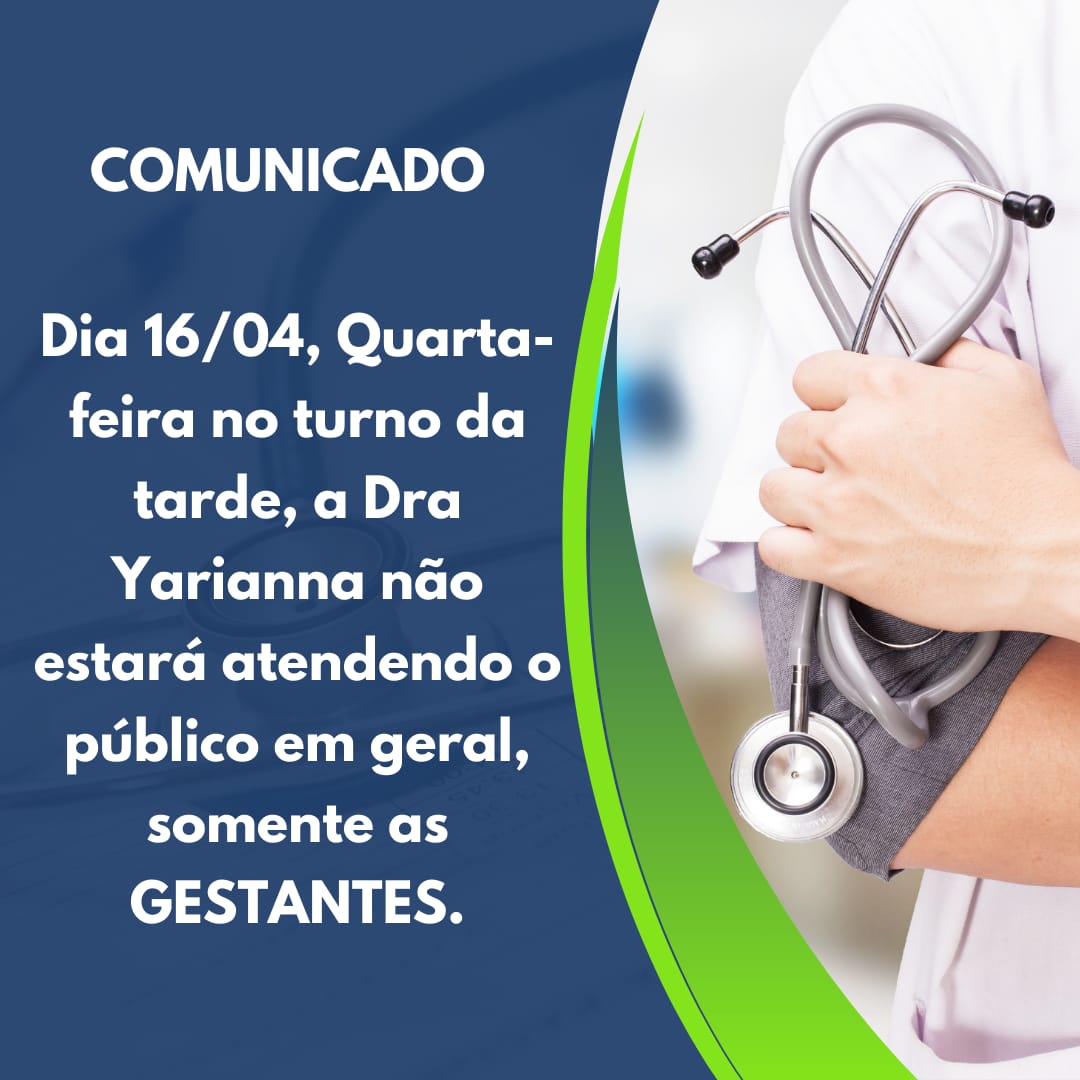 COMUNICADO

Dia 16/04, Quarta-feira no turno da tarde, a Dra Yarianna não estará atendendo o público em geral, somente as GESTANTES.